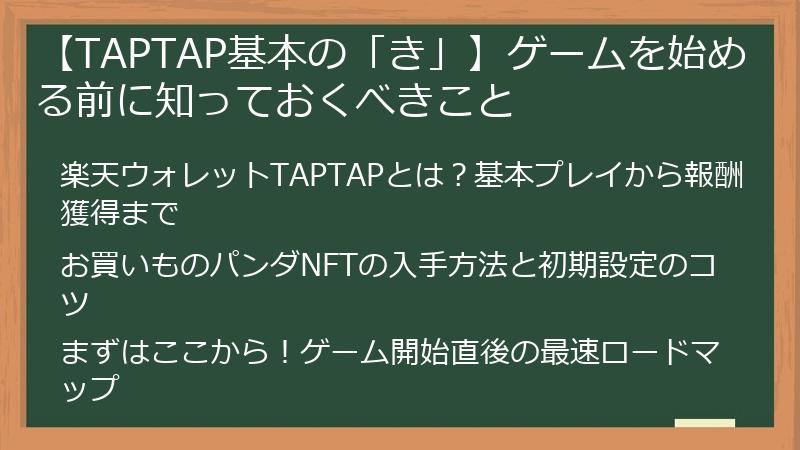 【TAPTAP基本の「き」】ゲームを始める前に知っておくべきこと

楽天ウォレットTAPTAPとは？基本プレイから報酬獲得まで

お買いものパンダNFTの入手方法と初期設定のコツ

まずはここから！ゲーム開始直後の最速ロードマップ